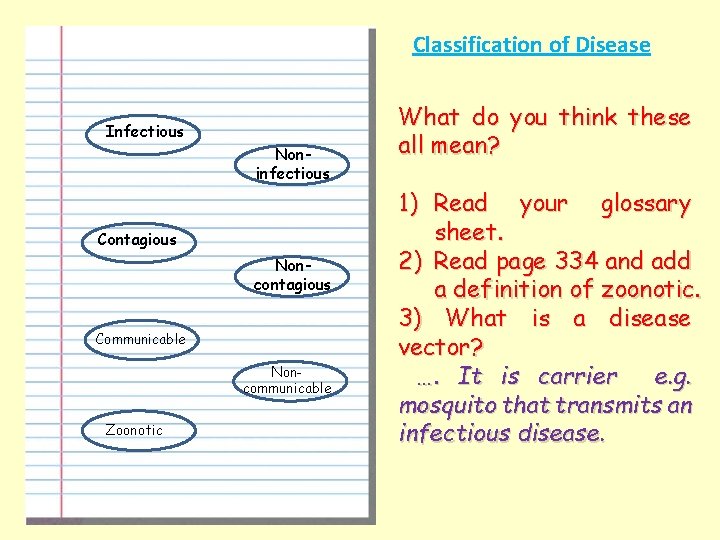 Infectious

Non-infectious

Contagious

Non-contagious

Communicable

Non-communicable

Zoonotic

Classification of Disease

What do you think these all mean?

1) Read your glossary sheet.
2) Read page 334 and add a definition of zoonotic.
3) What is a disease vector?
…. It is carrier e.g. mosquito that transmits an infectious disease.